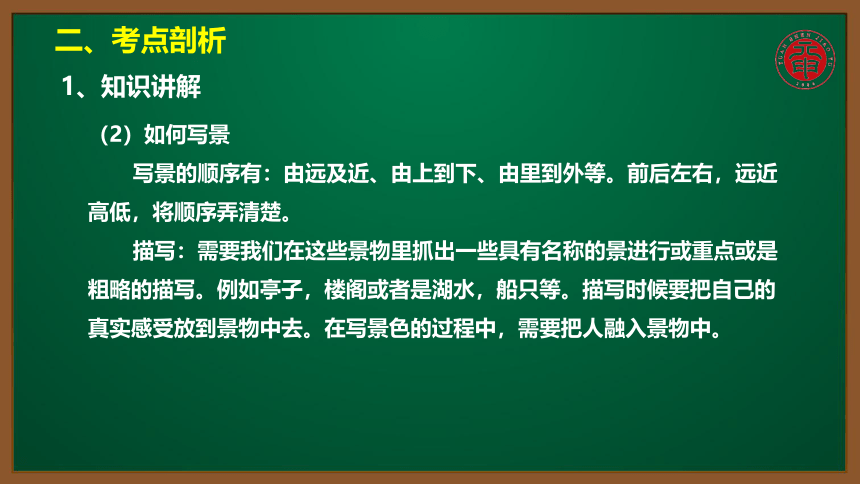 二、考点剖析

1、知识讲解

（2）如何写景

写景的顺序有：由远及近、由上到下、由里到外等。前后左右，远近高低，将顺序弄清楚。

描写：需要我们在这些景物里抓出一些具有名称的景进行或重点或是粗略的描写。例如亭子，楼阁或者是湖水，船只等。描写时候要把自己的真实感受放到景物中去。在写景色的过程中，需要把人融入景物中。